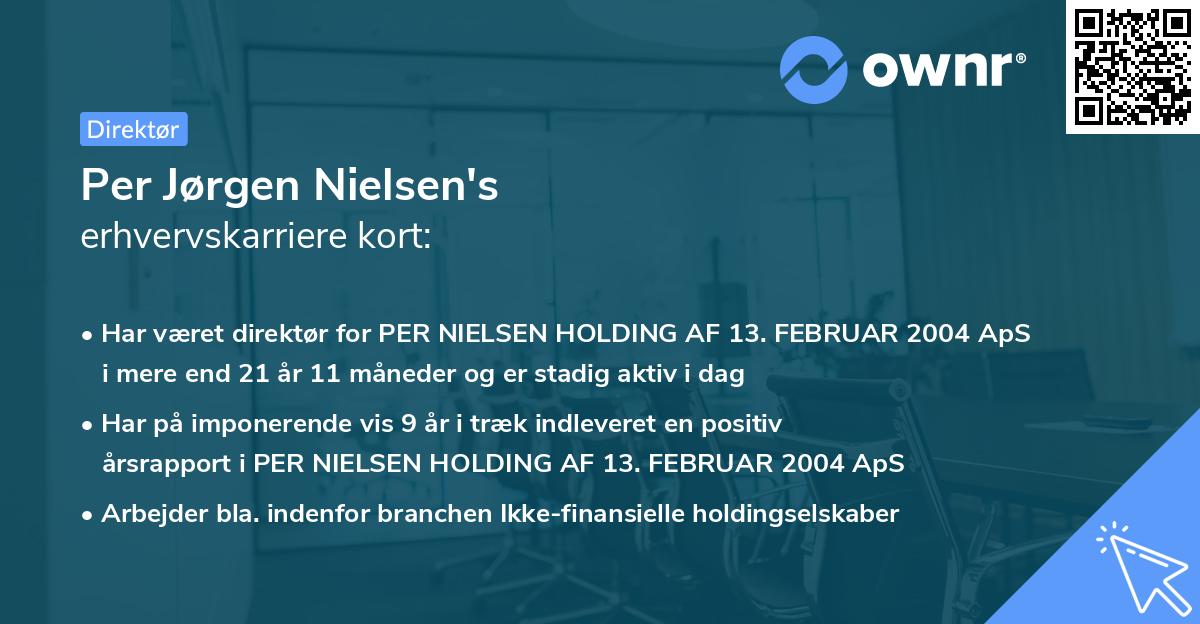 ownr®

Direktør

Per Jørgen Nielsen's
erhvervskarriere kort:

• Har været direktør for PER NIELSEN HOLDING AF 13. FEBRUAR 2004 ApS i mere end 21 år 11 måneder og er stadig aktiv i dag

• Har på imponerende vis 9 år i træk indleveret en positiv årsrapport i PER NIELSEN HOLDING AF 13. FEBRUAR 2004 ApS

• Arbejder bla. indenfor branchen Ikke-finansielle holdingselskaber